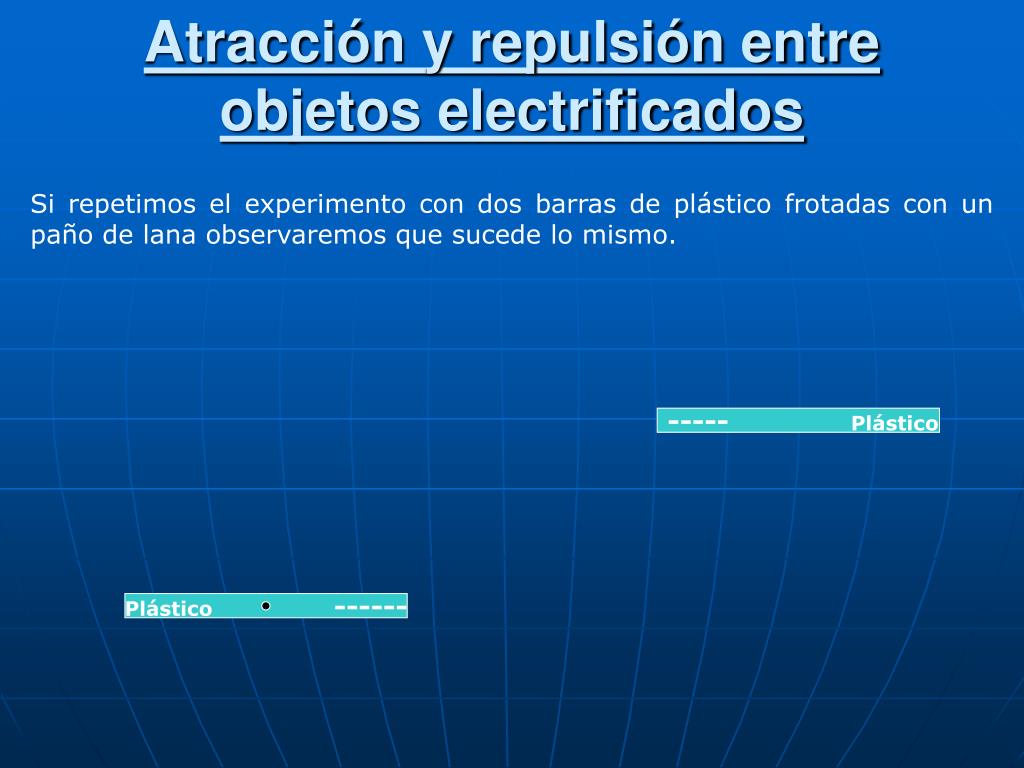 Atracción y repulsión entre objetos electrificados

Si repetimos el experimento con dos barras de plástico frotadas con un paño de lana observaremos que sucede lo mismo.

----- Plástico

Plástico ------